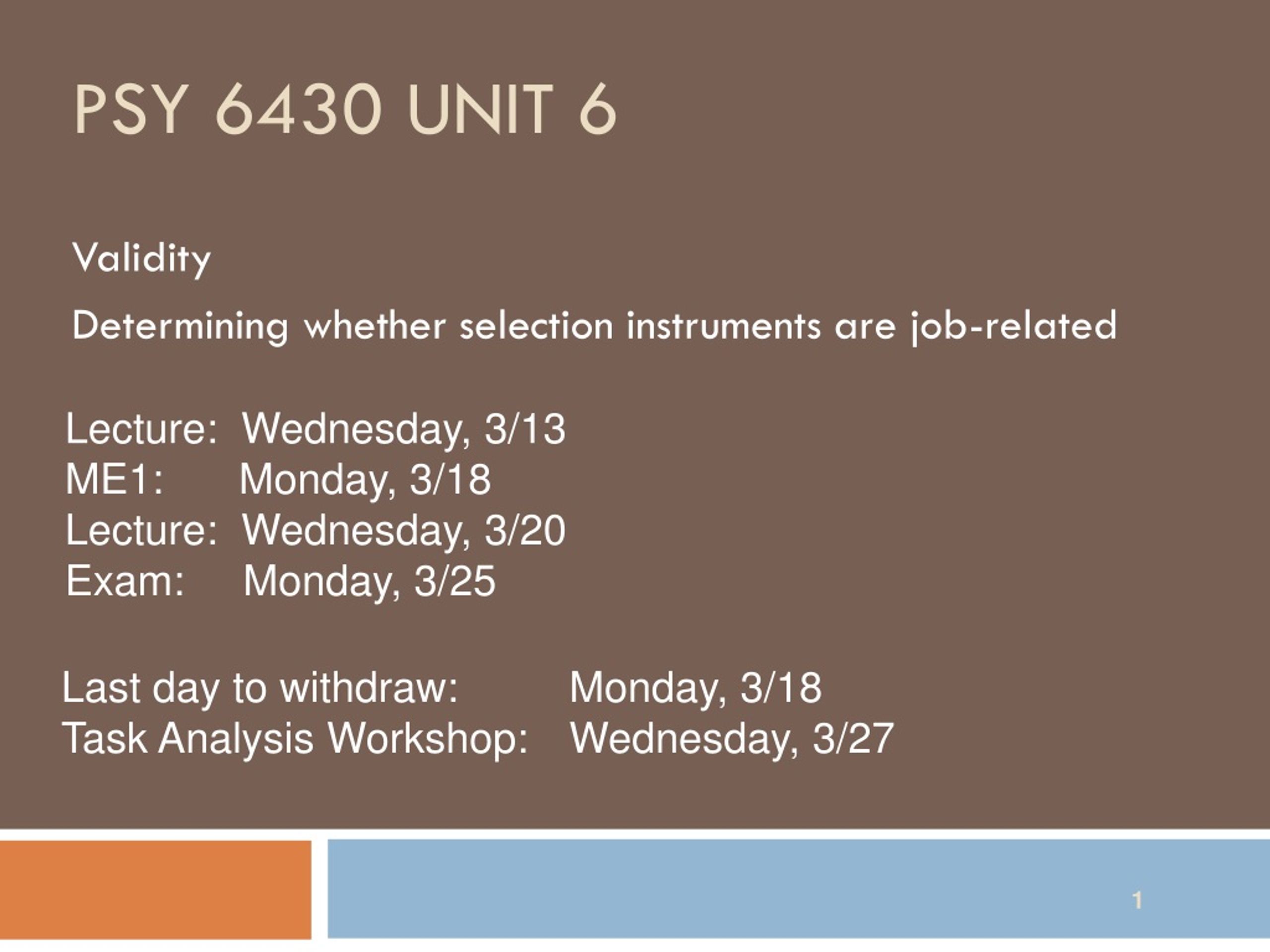 PSY 6430 UNIT 6

Validity

Determining whether selection instruments are job-related

Lecture: Wednesday, 3/13
ME1: Monday, 3/18
Lecture: Wednesday, 3/20
Exam: Monday, 3/25

Last day to withdraw: Monday, 3/18
Task Analysis Workshop: Wednesday, 3/27

1